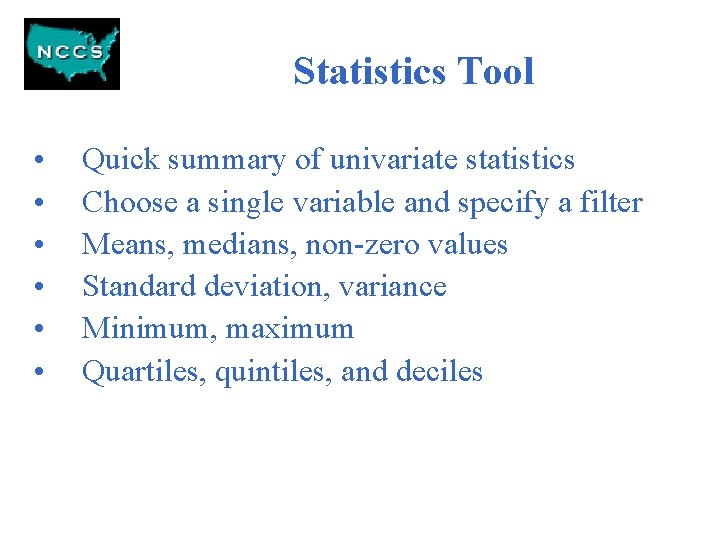 NCCS

Statistics Tool

• Quick summary of univariate statistics
• Choose a single variable and specify a filter
• Means, medians, non-zero values
• Standard deviation, variance
• Minimum, maximum
• Quartiles, quintiles, and deciles